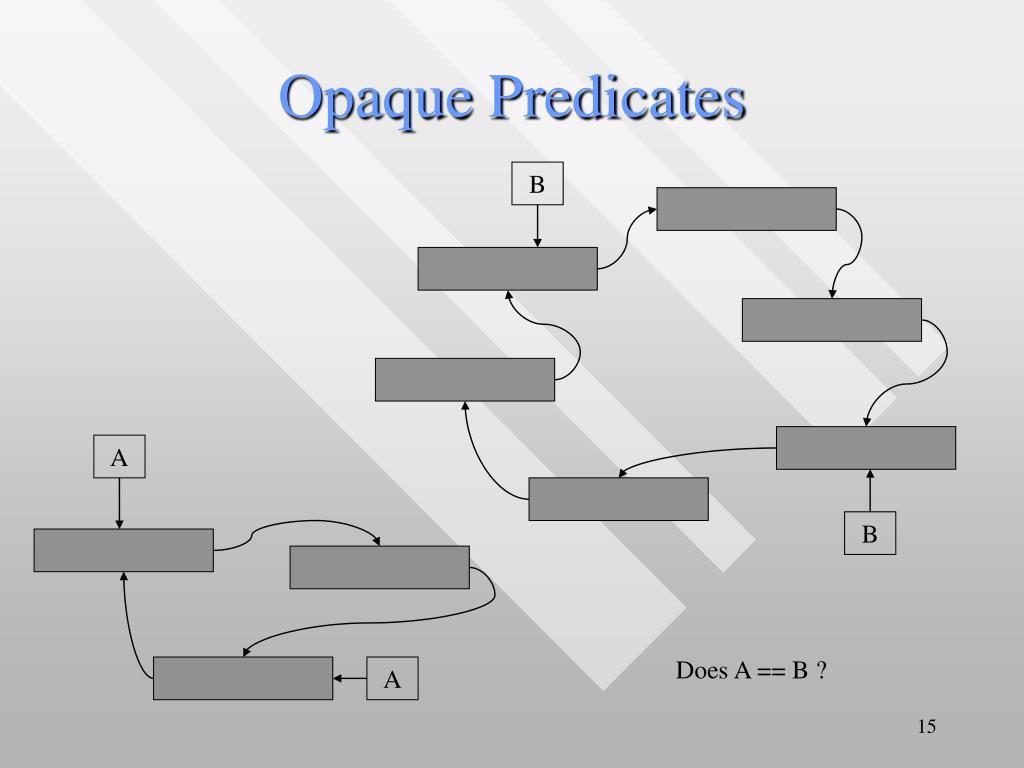 Opaque Predicates

B

A

B

A

Does A == B ?

15